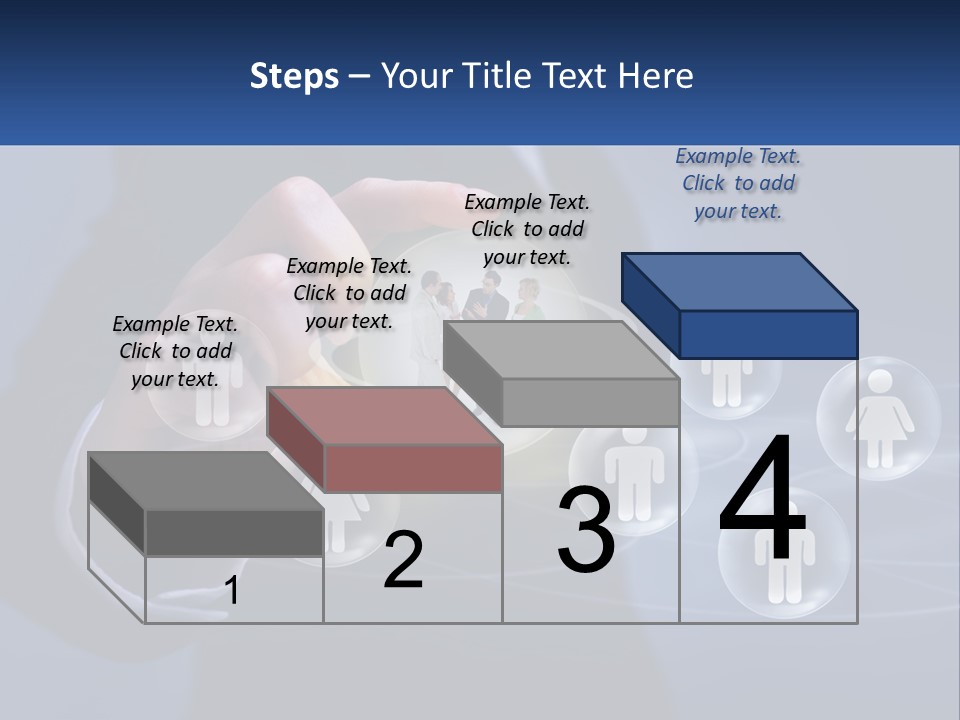 Steps – Your Title Text Here

Example Text. Click to add your text.

Example Text. Click to add your text.

Example Text. Click to add your text.

Example Text. Click to add your text.

1

2

3

4